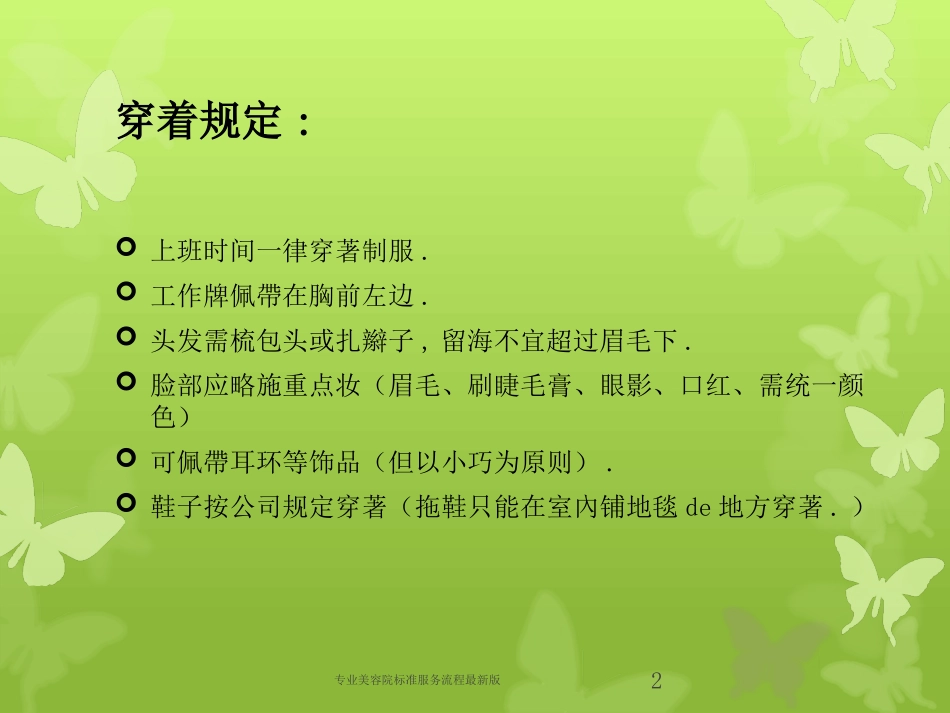 穿着规定：

上班时间一律穿著制服.

工作牌佩帶在胸前左边.

头发需梳包头或扎辮子,留海不宜超过眉毛下.

脸部应略施重点妆（眉毛、刷睫毛膏、眼影、口红、需统一颜色）

可佩帶耳环等饰品（但以小巧为原则）.

鞋子按公司规定穿著（拖鞋只能在室內铺地毯 de 地方穿著.）

专业美容院标准服务流程最新版

2